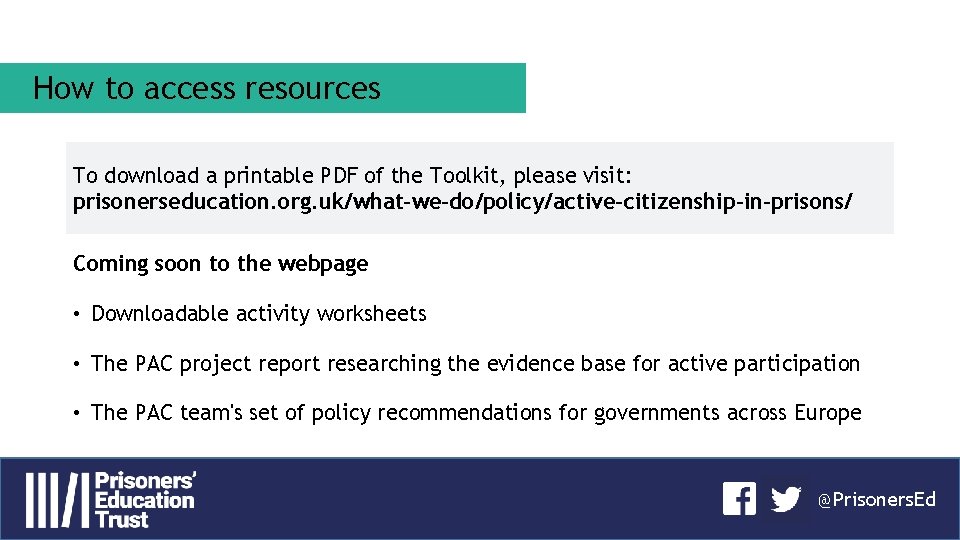 How to access resources

To download a printable PDF of the Toolkit, please visit:
prisonerseducation.org.uk/what-we-do/policy/active-citizenship-in-prisons/

Coming soon to the webpage

• Downloadable activity worksheets

• The PAC project report researching the evidence base for active participation

• The PAC team's set of policy recommendations for governments across Europe

Prisoners' Education Trust

@PrisonersEd